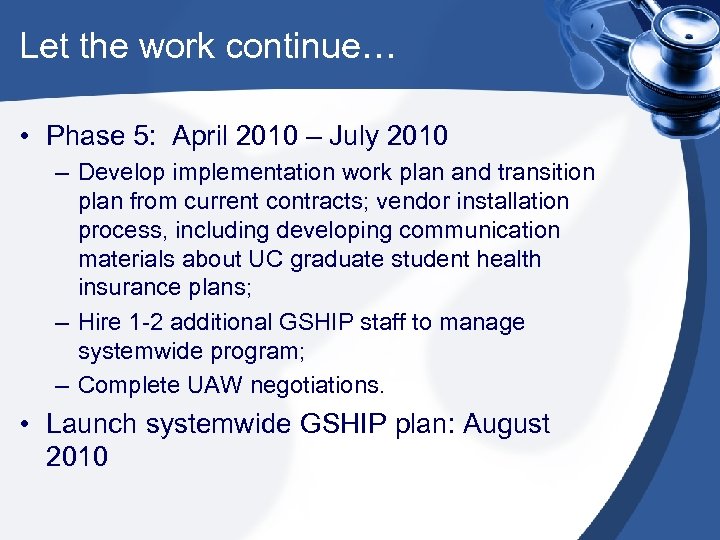 Let the work continue…

• Phase 5: April 2010 – July 2010
– Develop implementation work plan and transition plan from current contracts; vendor installation process, including developing communication materials about UC graduate student health insurance plans;
– Hire 1-2 additional GSHIP staff to manage systemwide program;
– Complete UAW negotiations.

• Launch systemwide GSHIP plan: August 2010